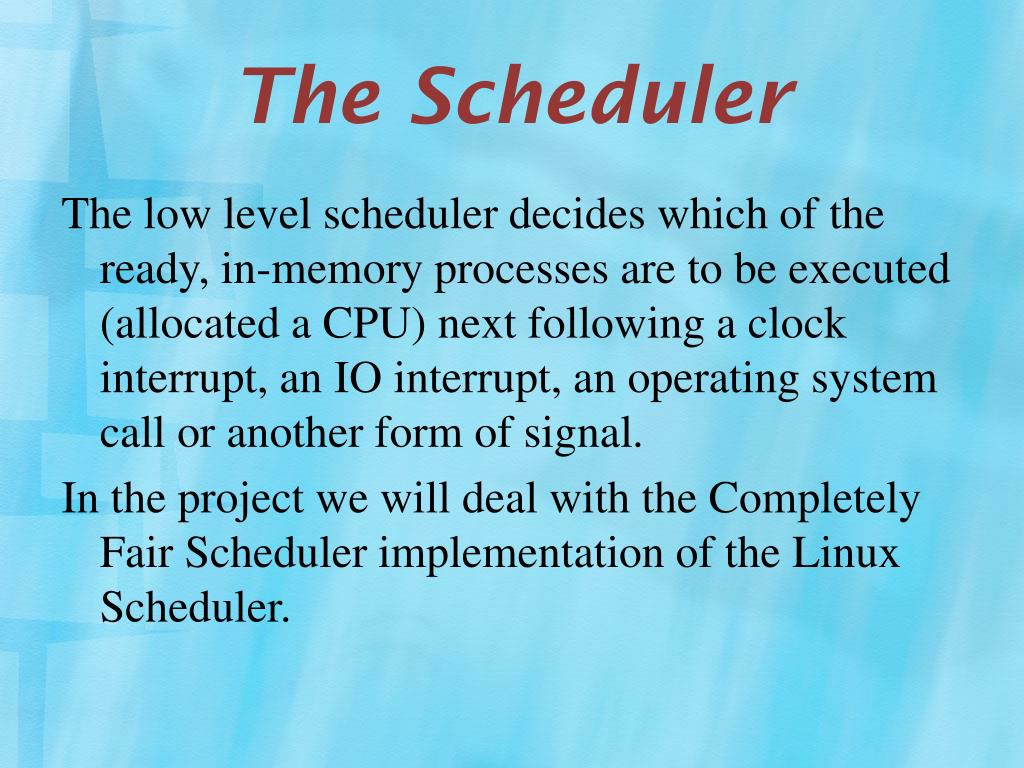 The Scheduler

The low level scheduler decides which of the ready, in-memory processes are to be executed (allocated a CPU) next following a clock interrupt, an IO interrupt, an operating system call or another form of signal.

In the project we will deal with the Completely Fair Scheduler implementation of the Linux Scheduler.